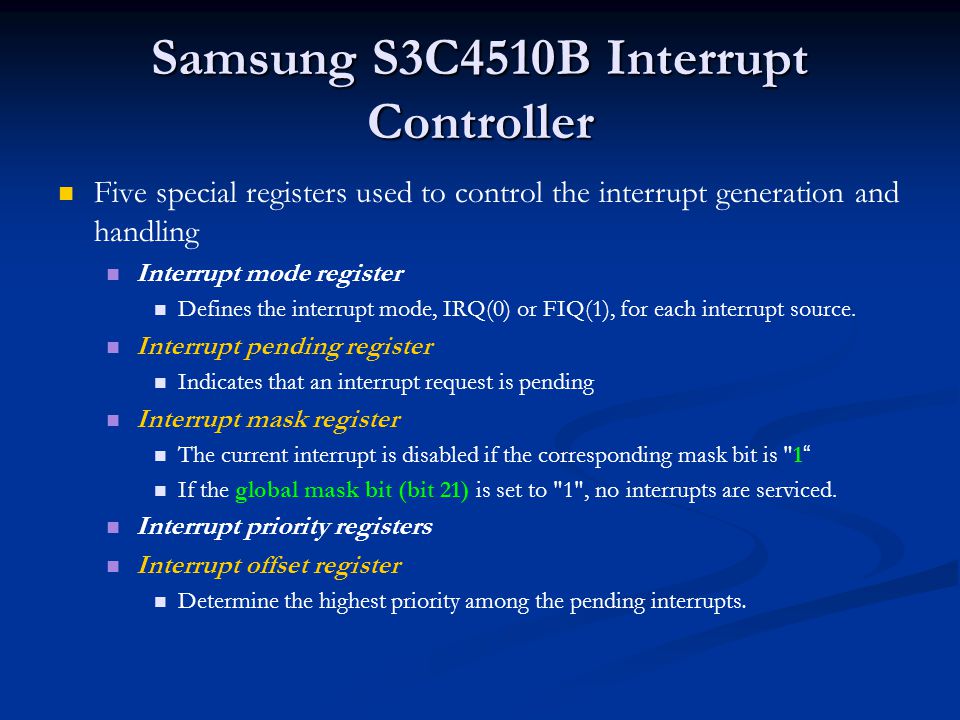 Samsung S3C4510B Interrupt Controller

Five special registers used to control the interrupt generation and handling

Interrupt mode register

Defines the interrupt mode, IRQ(0) or FIQ(1), for each interrupt source.

Interrupt pending register

Indicates that an interrupt request is pending

Interrupt mask register

The current interrupt is disabled if the corresponding mask bit is "1“

If the global mask bit (bit 21) is set to "1", no interrupts are serviced.

Interrupt priority registers

Interrupt offset register

Determine the highest priority among the pending interrupts.